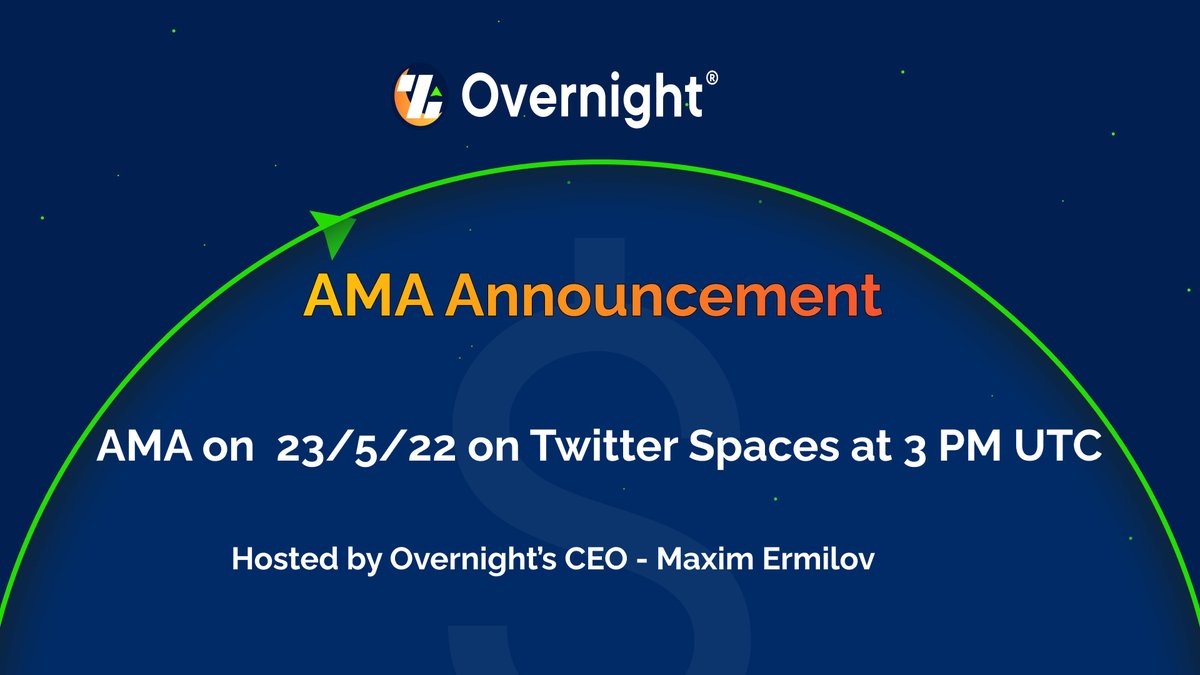 Overnight®

AMA Announcement

AMA on 23/5/22 on Twitter Spaces at 3 PM UTC

Hosted by Overnight's CEO - Maxim Ermilov